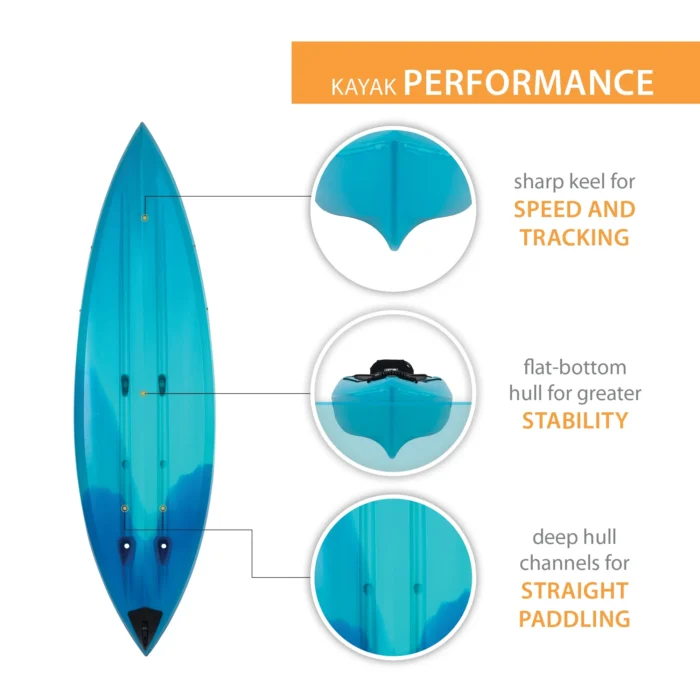 KAYAK PERFORMANCE

sharp keel for
SPEED AND TRACKING

flat-bottom hull for greater
STABILITY

deep hull channels for
STRAIGHT PADDLING